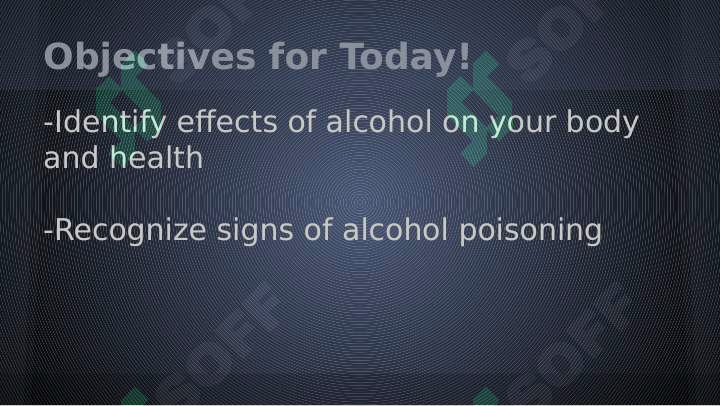 Objectives for Today!

-Identify effects of alcohol on your body and health

-Recognize signs of alcohol poisoning